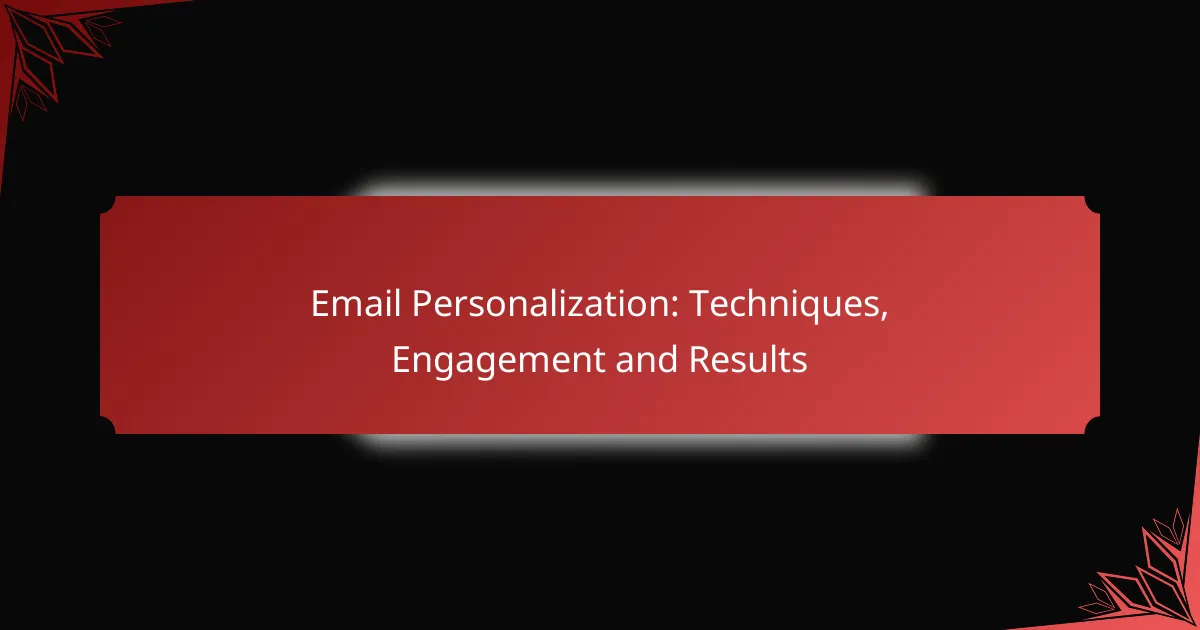 Email Personalization: Techniques, Engagement and Results